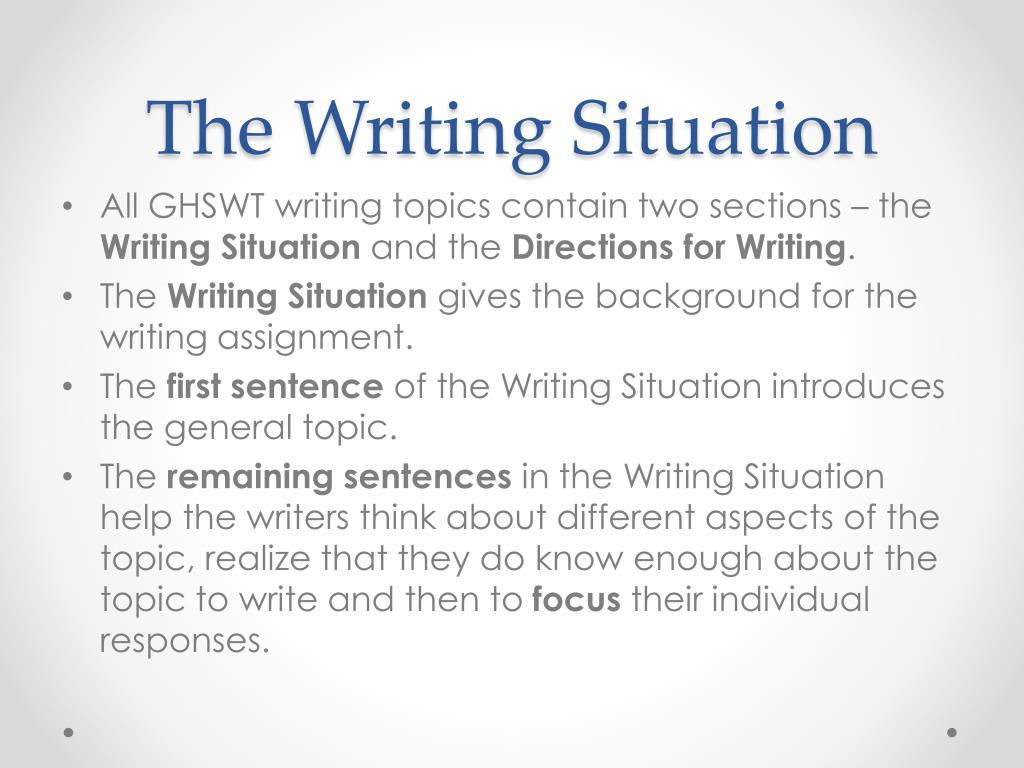 The Writing Situation

• All GHSWT writing topics contain two sections – the Writing Situation and the Directions for Writing.
• The Writing Situation gives the background for the writing assignment.
• The first sentence of the Writing Situation introduces the general topic.
• The remaining sentences in the Writing Situation help the writers think about different aspects of the topic, realize that they do know enough about the topic to write and then to focus their individual responses.